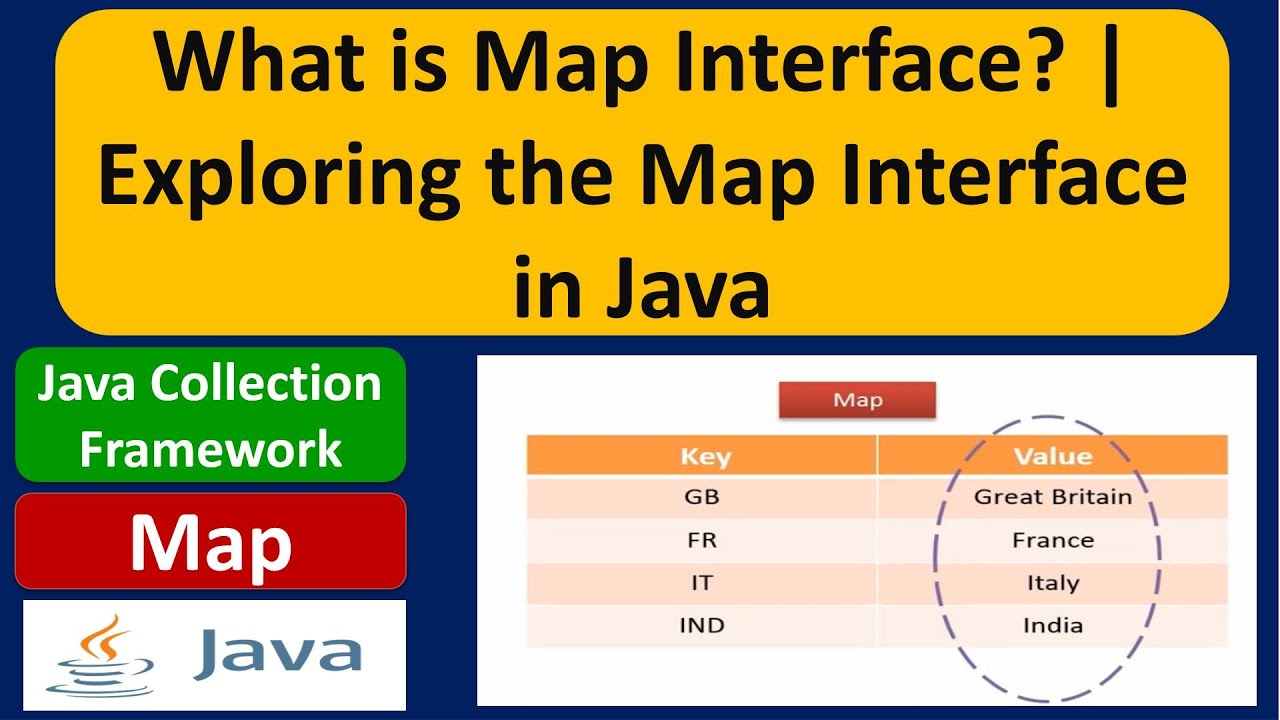 What is Map Interface? | Exploring the Map Interface in Java

Java Collection Framework

Map

Java

Map

| Key | Value |
|---|---|
| GB | Great Britain |
| FR | France |
| IT | Italy |
| IND | India |